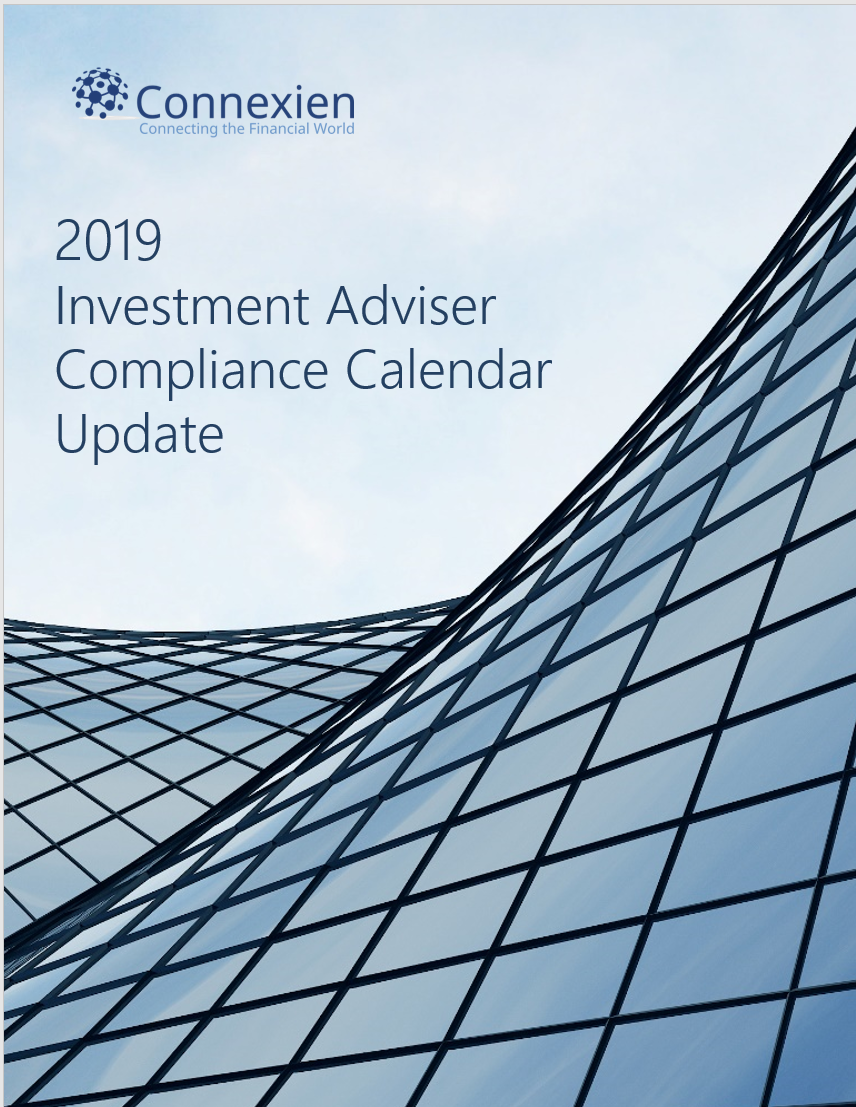 Connexien
Connecting the Financial World

2019
Investment Adviser
Compliance Calendar
Update